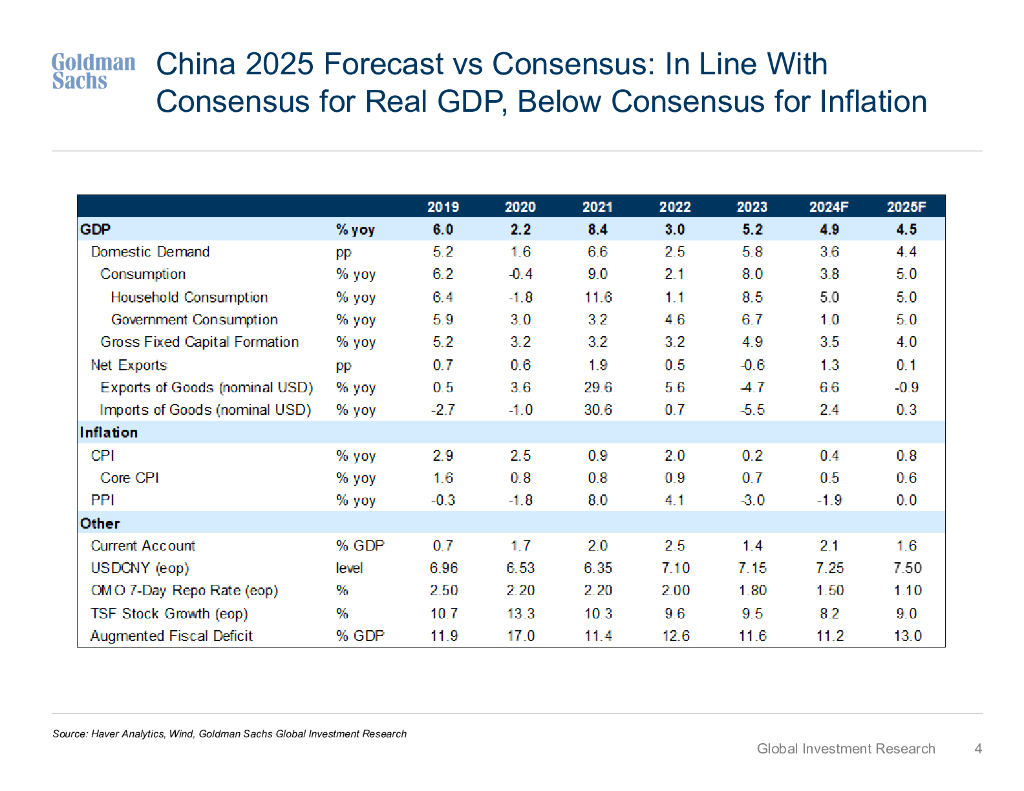 Goldman Sachs

China 2025 Forecast vs Consensus: In Line With Consensus for Real GDP, Below Consensus for Inflation

| | | 2019 | 2020 | 2021 | 2022 | 2023 | 2024F | 2025F |
|---|---|---|---|---|---|---|---|---|
| GDP | % yoy | 6.0 | 2.2 | 8.4 | 3.0 | 5.2 | 4.9 | 4.5 |
| Domestic Demand | pp | 5.2 | 1.6 | 6.6 | 2.5 | 5.8 | 3.6 | 4.4 |
| Consumption | % yoy | 6.2 | -0.4 | 9.0 | 2.1 | 8.0 | 3.8 | 5.0 |
| Household Consumption | % yoy | 6.4 | -1.8 | 11.6 | 1.1 | 8.5 | 5.0 | 5.0 |
| Government Consumption | % yoy | 5.9 | 3.0 | 3.2 | 4.6 | 6.7 | 1.0 | 5.0 |
| Gross Fixed Capital Formation | % yoy | 5.2 | 3.2 | 3.2 | 3.2 | 4.9 | 3.5 | 4.0 |
| Net Exports | pp | 0.7 | 0.6 | 1.9 | 0.5 | -0.6 | 1.3 | 0.1 |
| Exports of Goods (nominal USD) | % yoy | 0.5 | 3.6 | 29.6 | 5.6 | -4.7 | 6.6 | -0.9 |
| Imports of Goods (nominal USD) | % yoy | -2.7 | -1.0 | 30.6 | 0.7 | -5.5 | 2.4 | 0.3 |
| Inflation | | | | | | | | |
| CPI | % yoy | 2.9 | 2.5 | 0.9 | 2.0 | 0.2 | 0.4 | 0.8 |
| Core CPI | % yoy | 1.6 | 0.8 | 0.8 | 0.9 | 0.7 | 0.5 | 0.6 |
| PPI | % yoy | -0.3 | -1.8 | 8.0 | 4.1 | -3.0 | -1.9 | 0.0 |
| Other | | | | | | | | |
| Current Account | % GDP | 0.7 | 1.7 | 2.0 | 2.5 | 1.4 | 2.1 | 1.6 |
| USDCNY (eop) | level | 6.96 | 6.53 | 6.35 | 7.10 | 7.15 | 7.25 | 7.50 |
| OMO 7-Day Repo Rate (eop) | % | 2.50 | 2.20 | 2.20 | 2.00 | 1.80 | 1.50 | 1.10 |
| TSF Stock Growth (eop) | % | 10.7 | 13.3 | 10.3 | 9.6 | 9.5 | 8.2 | 9.0 |
| Augmented Fiscal Deficit | % GDP | 11.9 | 17.0 | 11.4 | 12.6 | 11.6 | 11.2 | 13.0 |

Source: Haver Analytics, Wind, Goldman Sachs Global Investment Research

Global Investment Research 4